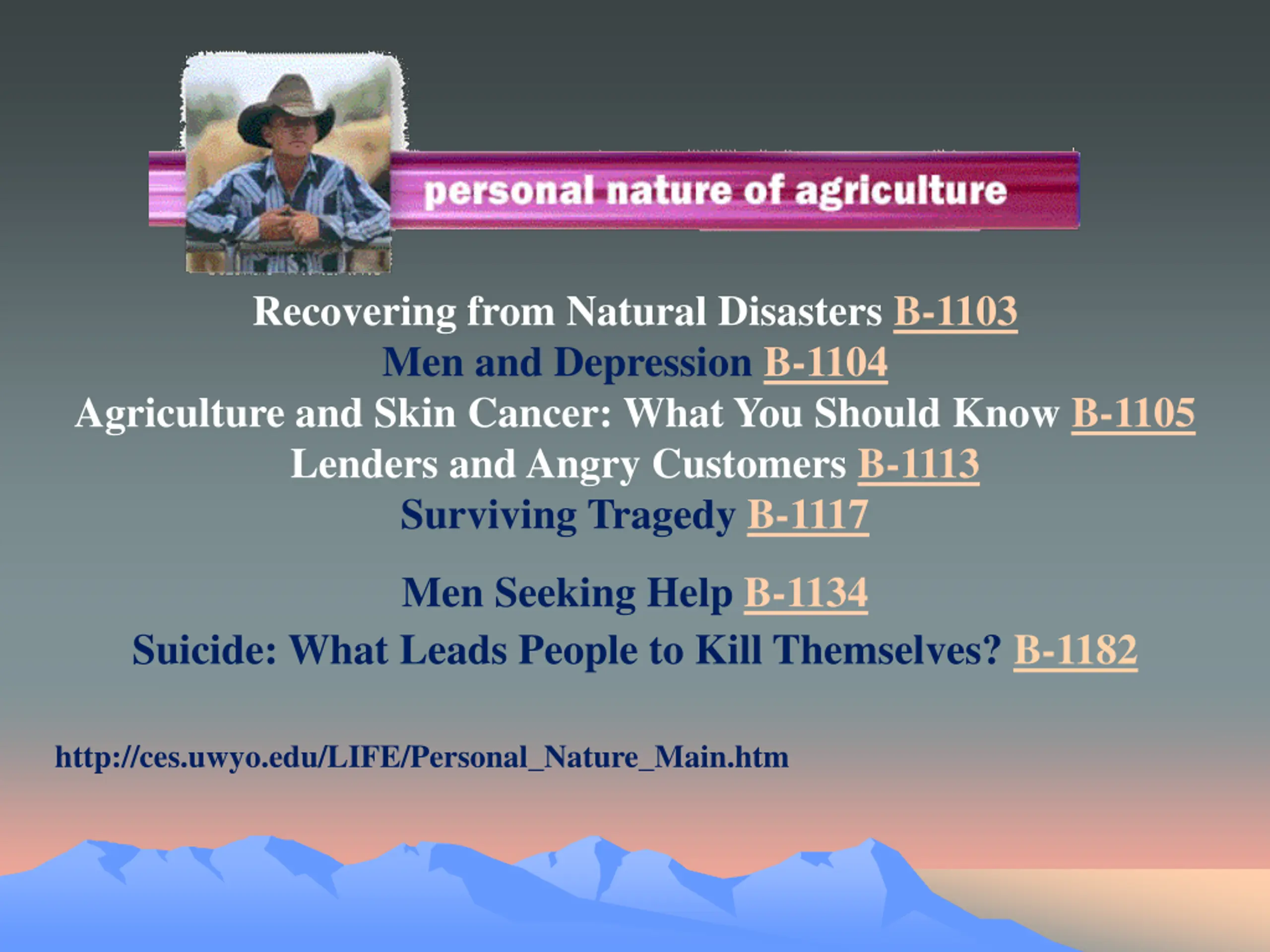 personal nature of agriculture

Recovering from Natural Disasters B-1103
Men and Depression B-1104
Agriculture and Skin Cancer: What You Should Know B-1105
Lenders and Angry Customers B-1113
Surviving Tragedy B-1117

Men Seeking Help B-1134
Suicide: What Leads People to Kill Themselves? B-1182

http://ces.uwyo.edu/LIFE/Personal_Nature_Main.htm